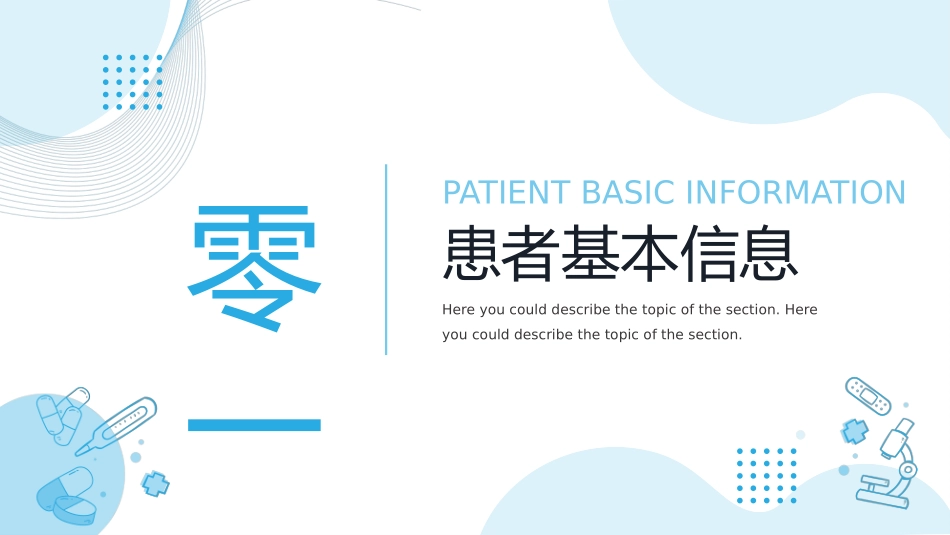 零
一

PATIENT BASIC INFORMATION
患者基本信息
Here you could describe the topic of the section. Here you could describe the topic of the section.